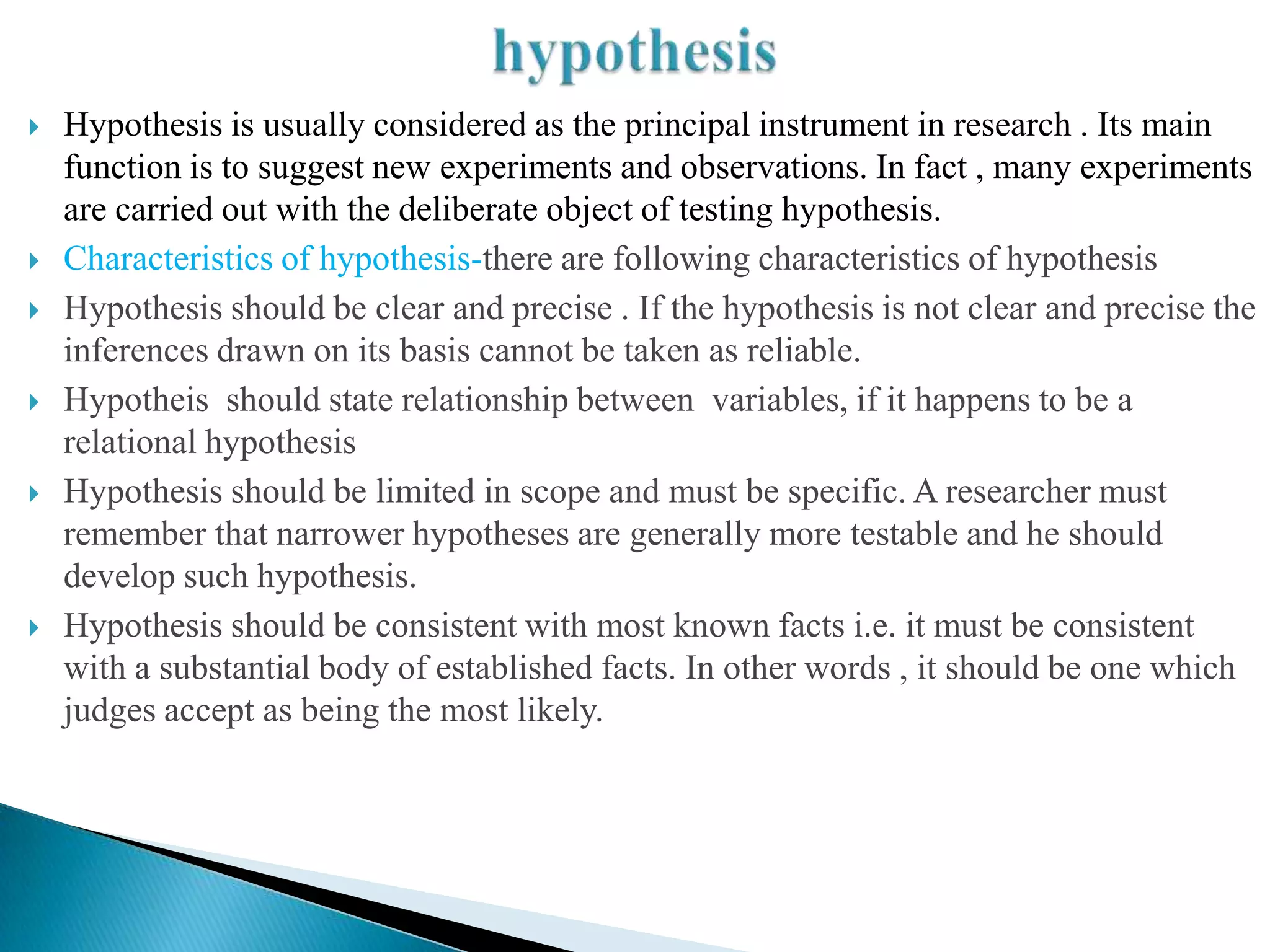 hypothesis

Hypothesis is usually considered as the principal instrument in research . Its main function is to suggest new experiments and observations. In fact , many experiments are carried out with the deliberate object of testing hypothesis.

Characteristics of hypothesis-there are following characteristics of hypothesis

Hypothesis should be clear and precise . If the hypothesis is not clear and precise the inferences drawn on its basis cannot be taken as reliable.

Hypotheis should state relationship between variables, if it happens to be a relational hypothesis

Hypothesis should be limited in scope and must be specific. A researcher must remember that narrower hypotheses are generally more testable and he should develop such hypothesis.

Hypothesis should be consistent with most known facts i.e. it must be consistent with a substantial body of established facts. In other words , it should be one which judges accept as being the most likely.